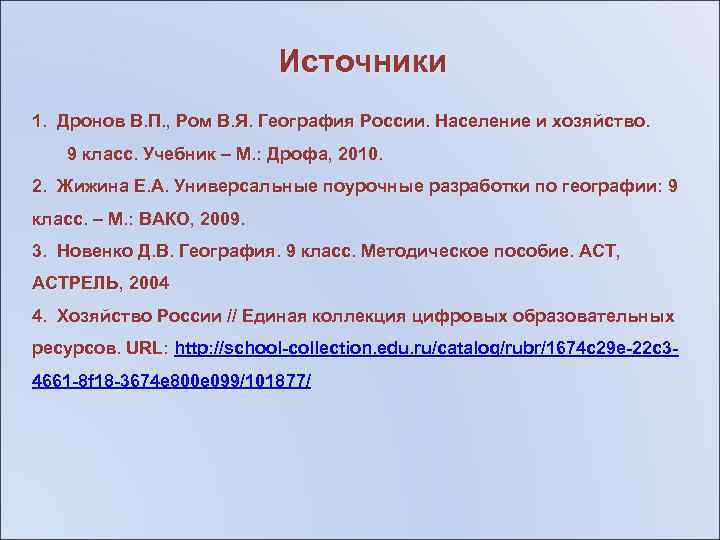 Источники

1. Дронов В.П., Ром В.Я. География России. Население и хозяйство. 9 класс. Учебник – М.: Дрофа, 2010.

2. Жижина Е.А. Универсальные поурочные разработки по географии: 9 класс. – М.: ВАКО, 2009.

3. Новенко Д.В. География. 9 класс. Методическое пособие. АСТ, АСТРЕЛЬ, 2004

4. Хозяйство России // Единая коллекция цифровых образовательных ресурсов. URL: http://school-collection.edu.ru/catalog/rubr/1674c29e-22c3-4661-8f18-3674e800e099/101877/